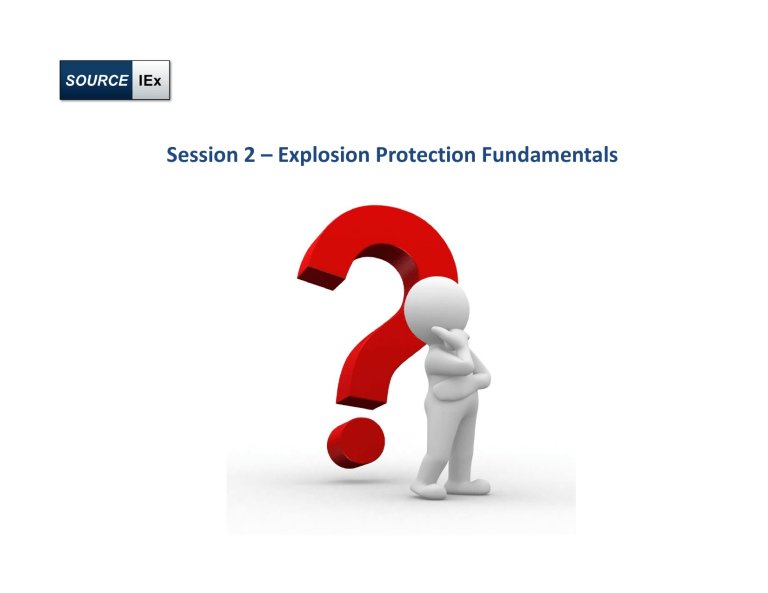 SOURCE IEx

Session 2 – Explosion Protection Fundamentals